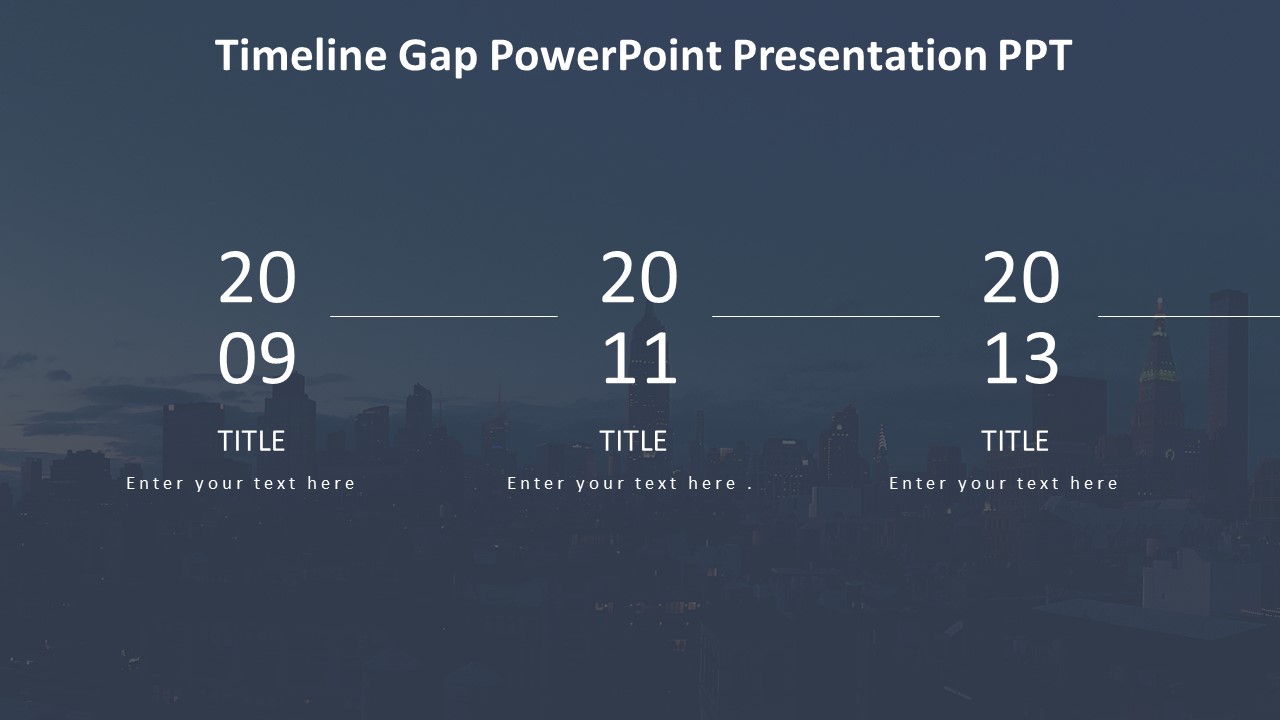 Timeline Gap PowerPoint Presentation PPT

20
09

TITLE

Enter your text here

20
11

TITLE

Enter your text here .

20
13

TITLE

Enter your text here